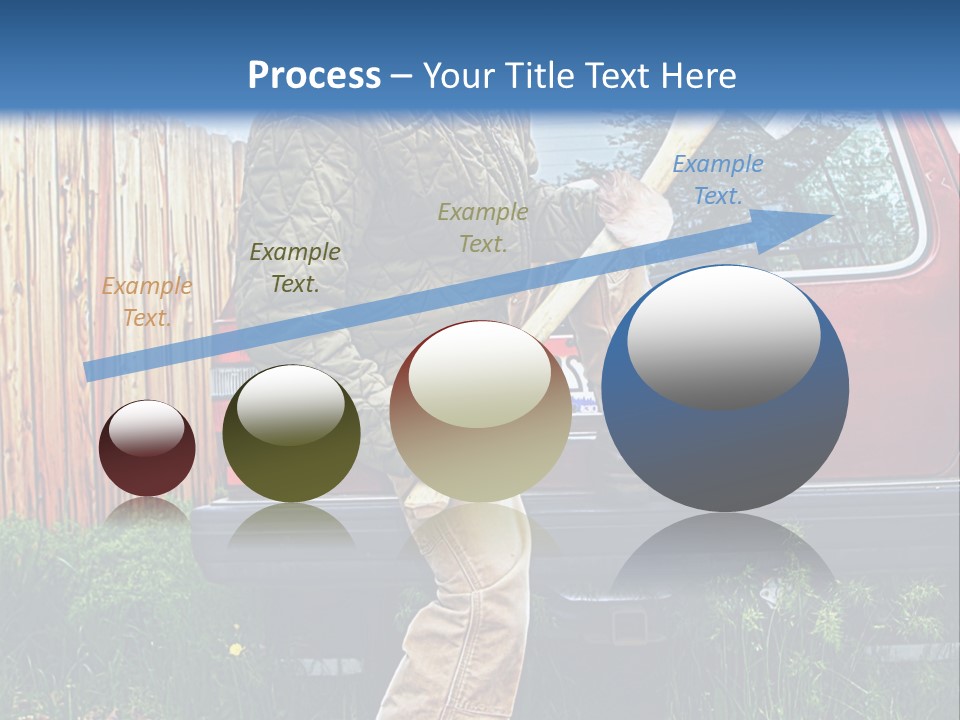 Process – Your Title Text Here

Example Text.

Example Text.

Example Text.

Example Text.